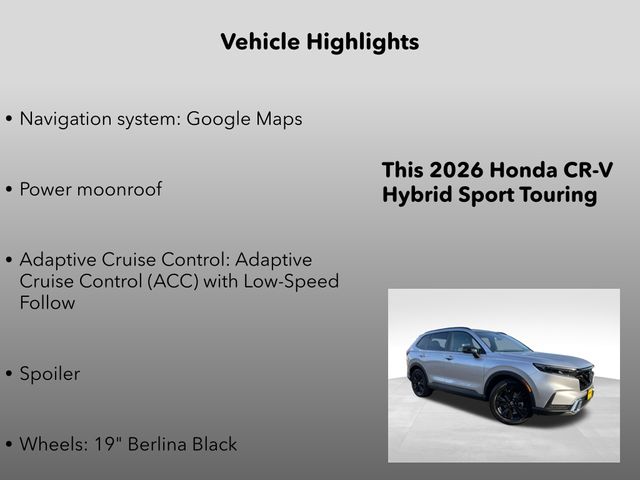 Vehicle Highlights

• Navigation system: Google Maps

• Power moonroof

• Adaptive Cruise Control: Adaptive Cruise Control (ACC) with Low-Speed Follow

• Spoiler

• Wheels: 19" Berlina Black

This 2026 Honda CR-V Hybrid Sport Touring